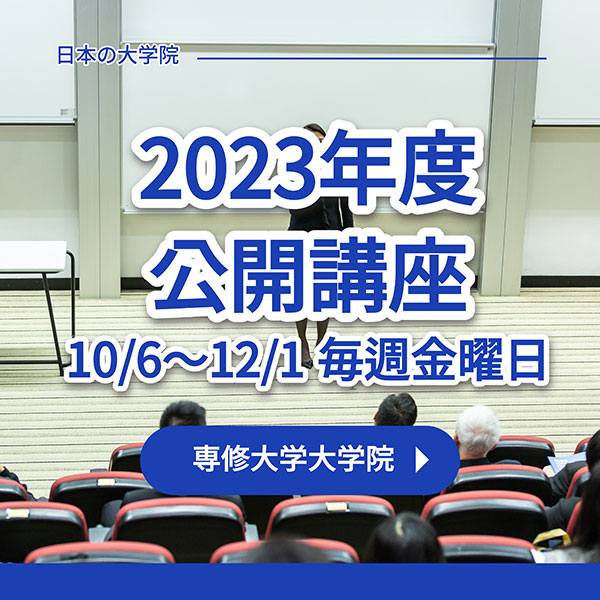 日本の大学院

2023年度
公開講座
10/6～12/1 毎週金曜日

専修大学大学院